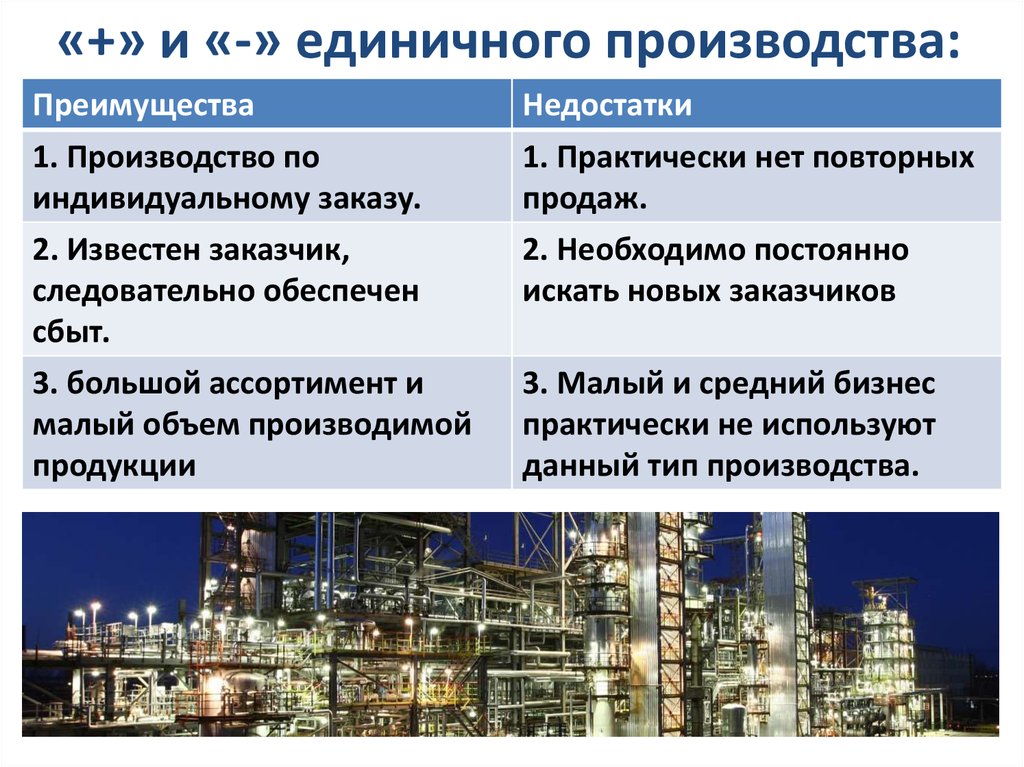 «+» и «-» единичного производства:

| Преимущества | Недостатки |
|---|---|
| 1. Производство по индивидуальному заказу. | 1. Практически нет повторных продаж. |
| 2. Известен заказчик, следовательно обеспечен сбыт. | 2. Необходимо постоянно искать новых заказчиков |
| 3. большой ассортимент и малый объем производимой продукции | 3. Малый и средний бизнес практически не используют данный тип производства. |